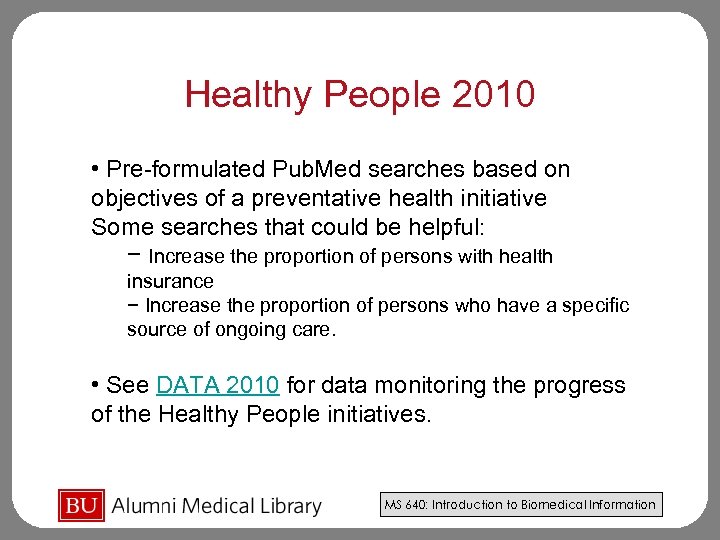 Healthy People 2010

• Pre-formulated PubMed searches based on objectives of a preventative health initiative
Some searches that could be helpful:

− Increase the proportion of persons with health insurance
− Increase the proportion of persons who have a specific source of ongoing care.

• See DATA 2010 for data monitoring the progress of the Healthy People initiatives.

BU Alumni Medical Library

MS 640: Introduction to Biomedical Information